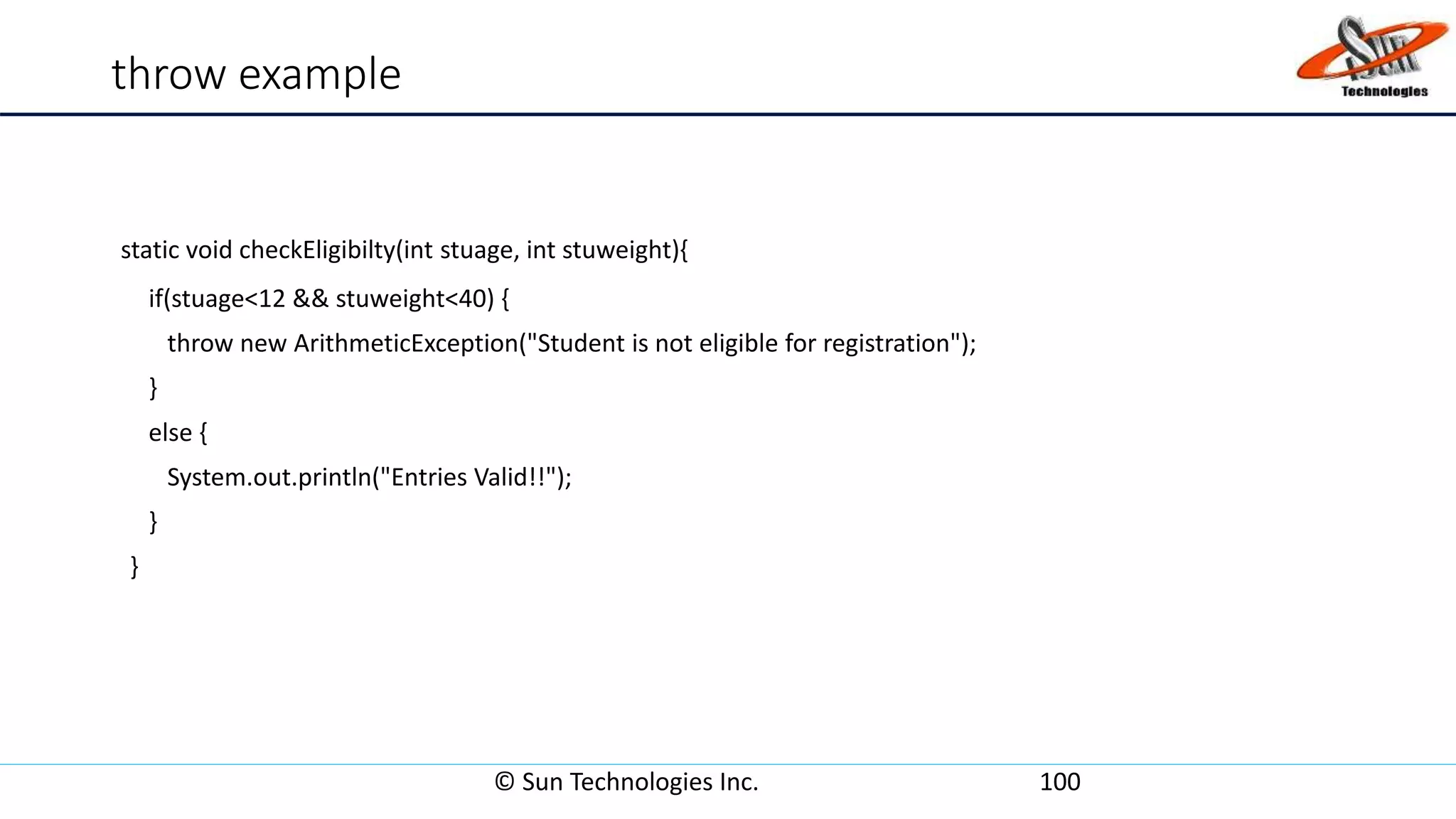 throw example

Sun Technologies

static void checkEligibilty(int stuage, int stuweight){
if(stuage<12 && stuweight<40) {
throw new ArithmeticException("Student is not eligible for registration");
}
else {
System.out.println("Entries Valid!!");
}
}

© Sun Technologies Inc. 100